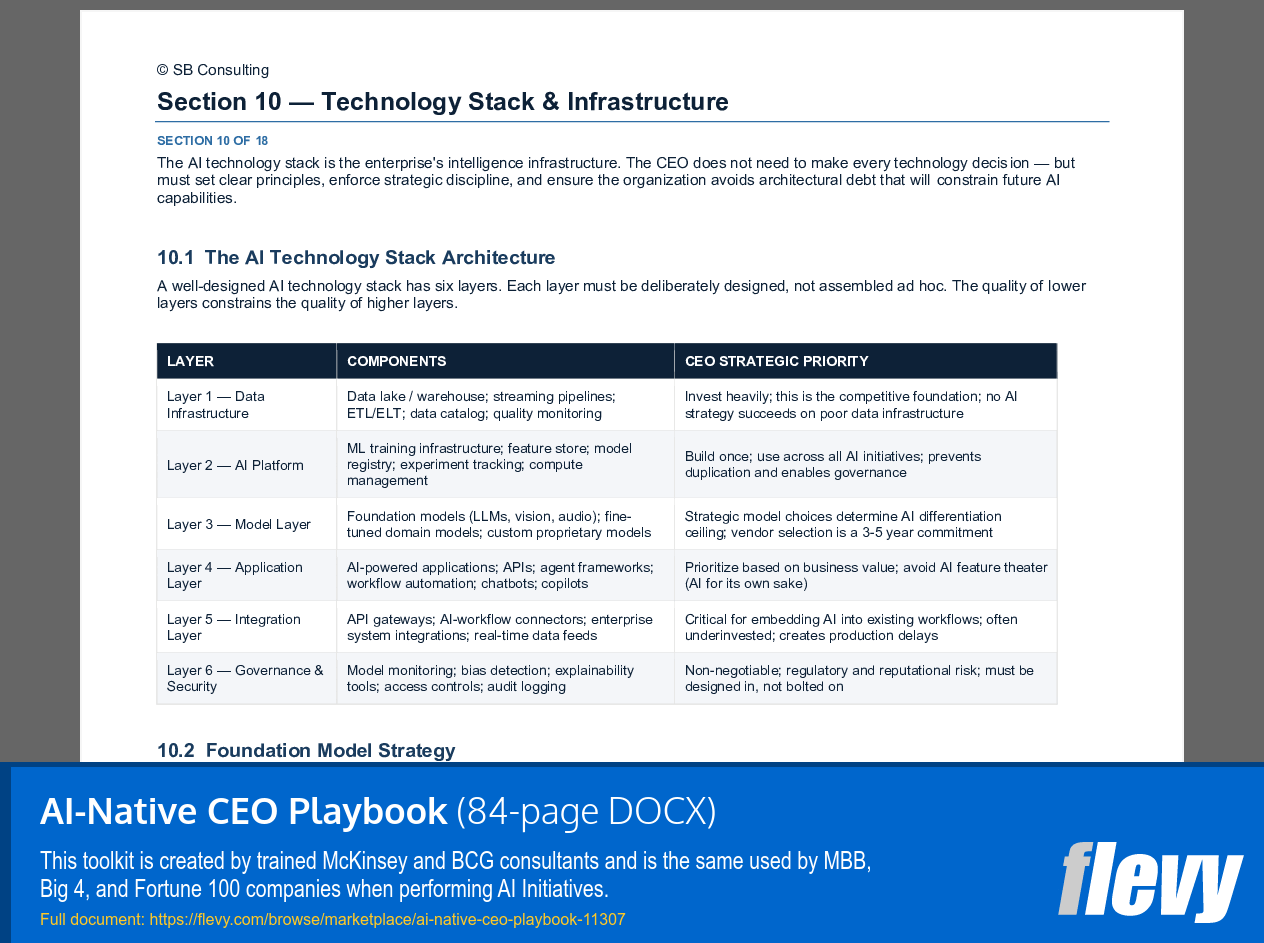 © SB Consulting

Section 10 — Technology Stack & Infrastructure

SECTION 10 OF 18

The AI technology stack is the enterprise's intelligence infrastructure. The CEO does not need to make every technology decision — but must set clear principles, enforce strategic discipline, and ensure the organization avoids architectural debt that will constrain future AI capabilities.

10.1 The AI Technology Stack Architecture

A well-designed AI technology stack has six layers. Each layer must be deliberately designed, not assembled ad hoc. The quality of lower layers constrains the quality of higher layers.

| LAYER | COMPONENTS | CEO STRATEGIC PRIORITY |
|---|---|---|
| Layer 1 — Data Infrastructure | Data lake / warehouse; streaming pipelines; ETL/ELT; data catalog; quality monitoring | Invest heavily; this is the competitive foundation; no AI strategy succeeds on poor data infrastructure |
| Layer 2 — AI Platform | ML training infrastructure; feature store; model registry; experiment tracking; compute management | Build once; use across all AI initiatives; prevents duplication and enables governance |
| Layer 3 — Model Layer | Foundation models (LLMs, vision, audio); fine-tuned domain models; custom proprietary models | Strategic model choices determine AI differentiation ceiling; vendor selection is a 3-5 year commitment |
| Layer 4 — Application Layer | AI-powered applications; APIs; agent frameworks; workflow automation; chatbots; copilots | Prioritize based on business value; avoid AI feature theater (AI for its own sake) |
| Layer 5 — Integration Layer | API gateways; AI-workflow connectors; enterprise system integrations; real-time data feeds | Critical for embedding AI into existing workflows; often underinvested; creates production delays |
| Layer 6 — Governance & Security | Model monitoring; bias detection; explainability tools; access controls; audit logging | Non-negotiable; regulatory and reputational risk; must be designed in, not bolted on |

10.2 Foundation Model Strategy

AI-Native CEO Playbook (84-page DOCX)

This toolkit is created by trained McKinsey and BCG consultants and is the same used by MBB, Big 4, and Fortune 100 companies when performing AI Initiatives.

Full document: https://flevy.com/browse/marketplace/ai-native-ceo-playbook-11307

flevy